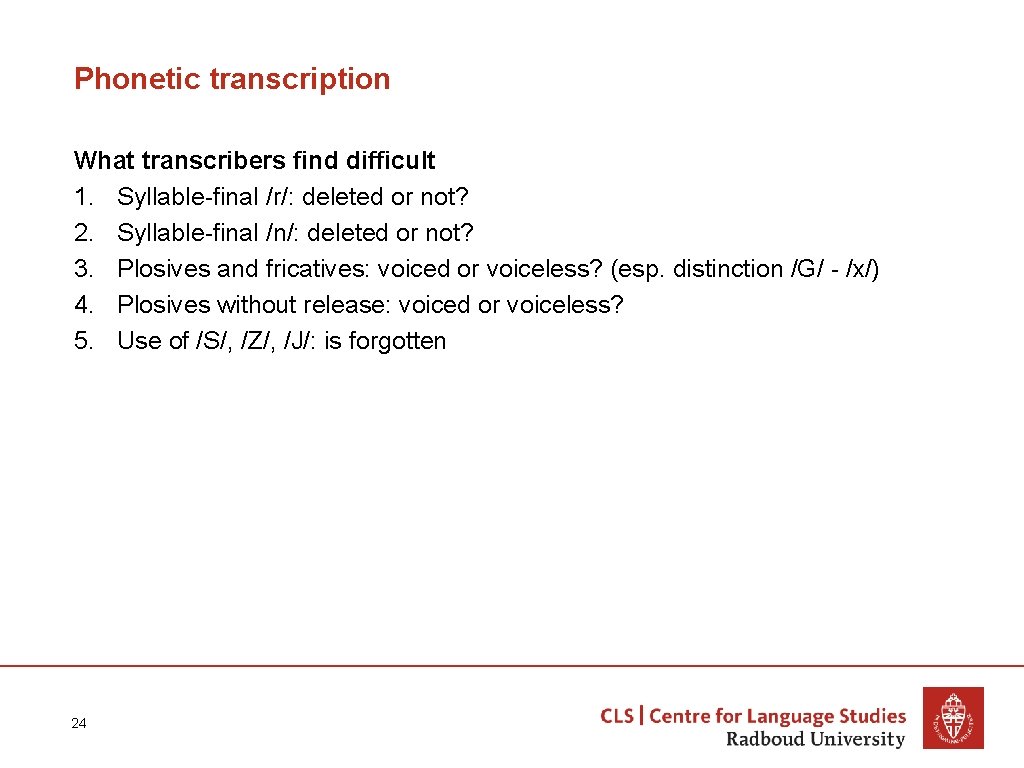 Phonetic transcription

What transcribers find difficult
1. Syllable-final /r/: deleted or not?
2. Syllable-final /n/: deleted or not?
3. Plosives and fricatives: voiced or voiceless? (esp. distinction /G/ - /x/)
4. Plosives without release: voiced or voiceless?
5. Use of /S/, /Z/, /J/: is forgotten

24

CLS | Centre for Language Studies
Radboud University